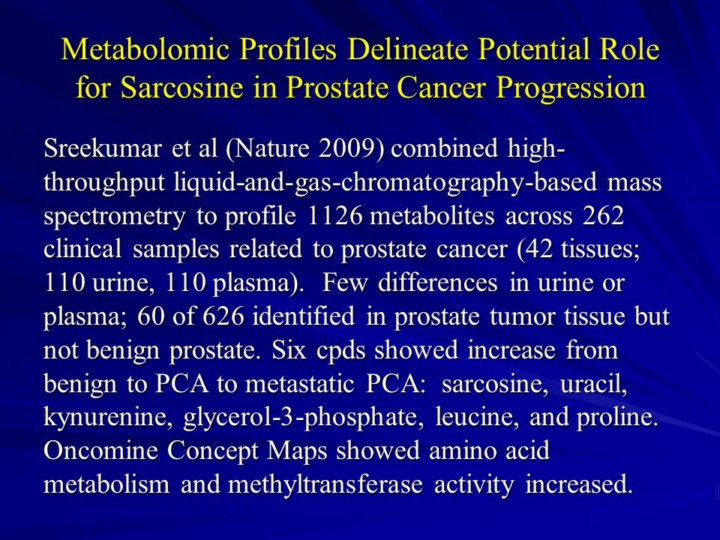 Metabolomic Profiles Delineate Potential Role for Sarcosine in Prostate Cancer Progression

Sreekumar et al (Nature 2009) combined high-throughput liquid-and-gas-chromatography-based mass spectrometry to profile 1126 metabolites across 262 clinical samples related to prostate cancer (42 tissues; 110 urine, 110 plasma). Few differences in urine or plasma; 60 of 626 identified in prostate tumor tissue but not benign prostate. Six cpds showed increase from benign to PCA to metastatic PCA: sarcosine, uracil, kynurenine, glycerol-3-phosphate, leucine, and proline. Oncomine Concept Maps showed amino acid metabolism and methyltransferase activity increased.